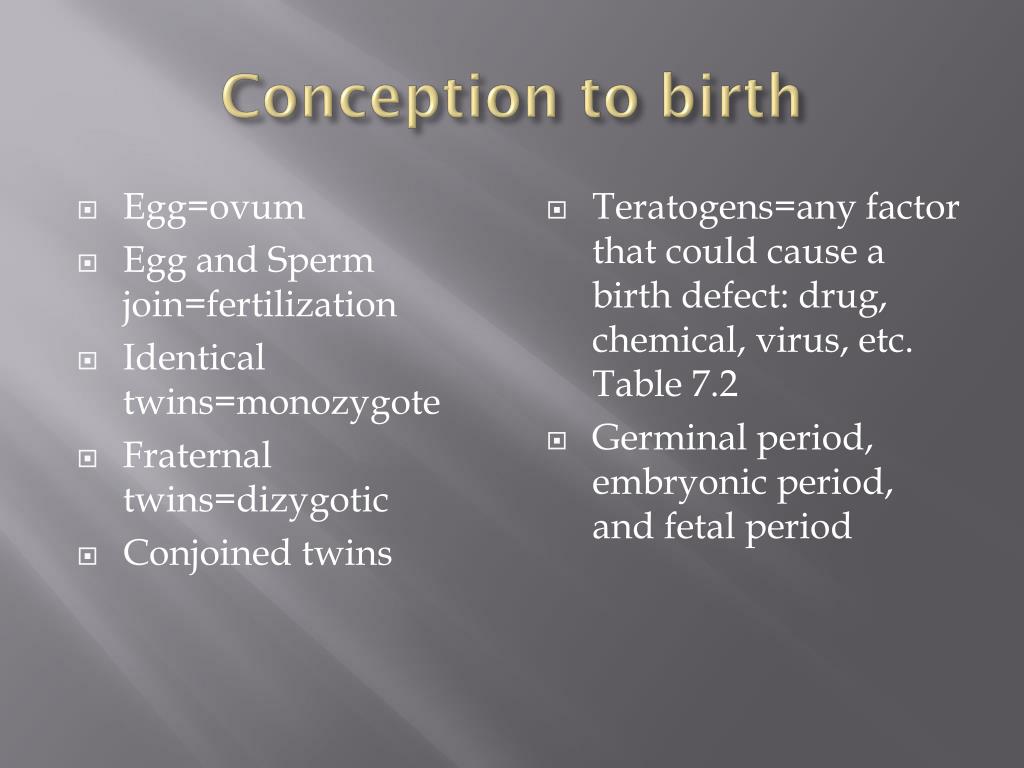 Conception to birth

- Egg=ovum
- Egg and Sperm join=fertilization
- Identical twins=monozygote
- Fraternal twins=dizygotic
- Conjoined twins

- Teratogens=any factor that could cause a birth defect: drug, chemical, virus, etc. Table 7.2
- Germinal period, embryonic period, and fetal period